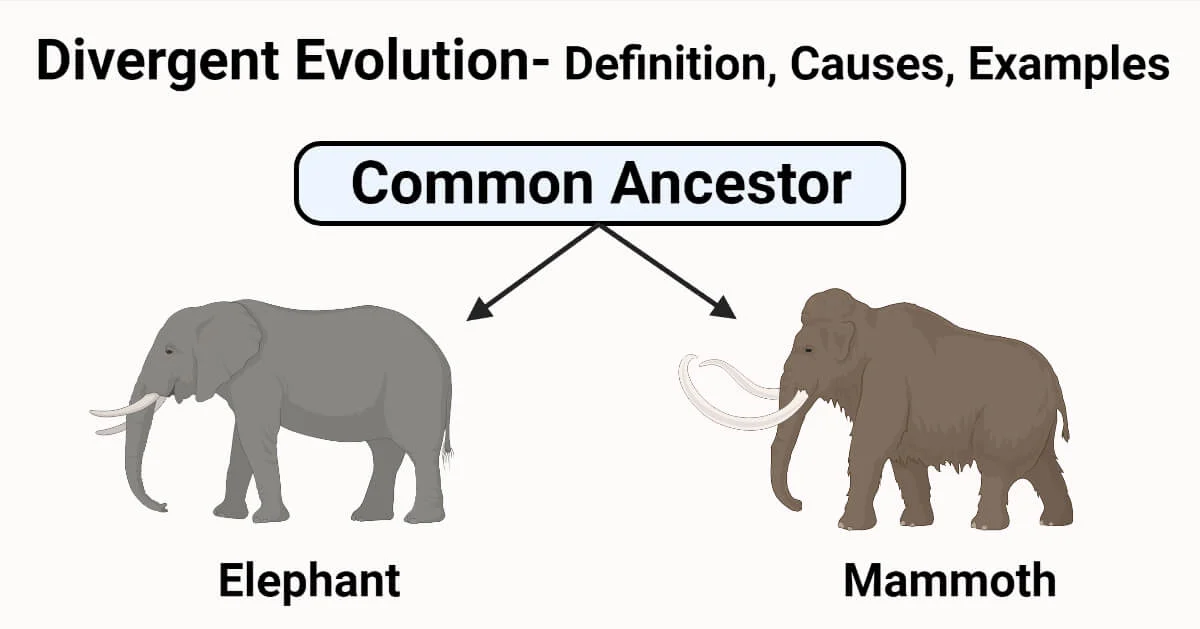 Divergent Evolution- Definition, Causes, Examples

Common Ancestor

Elephant

Mammoth